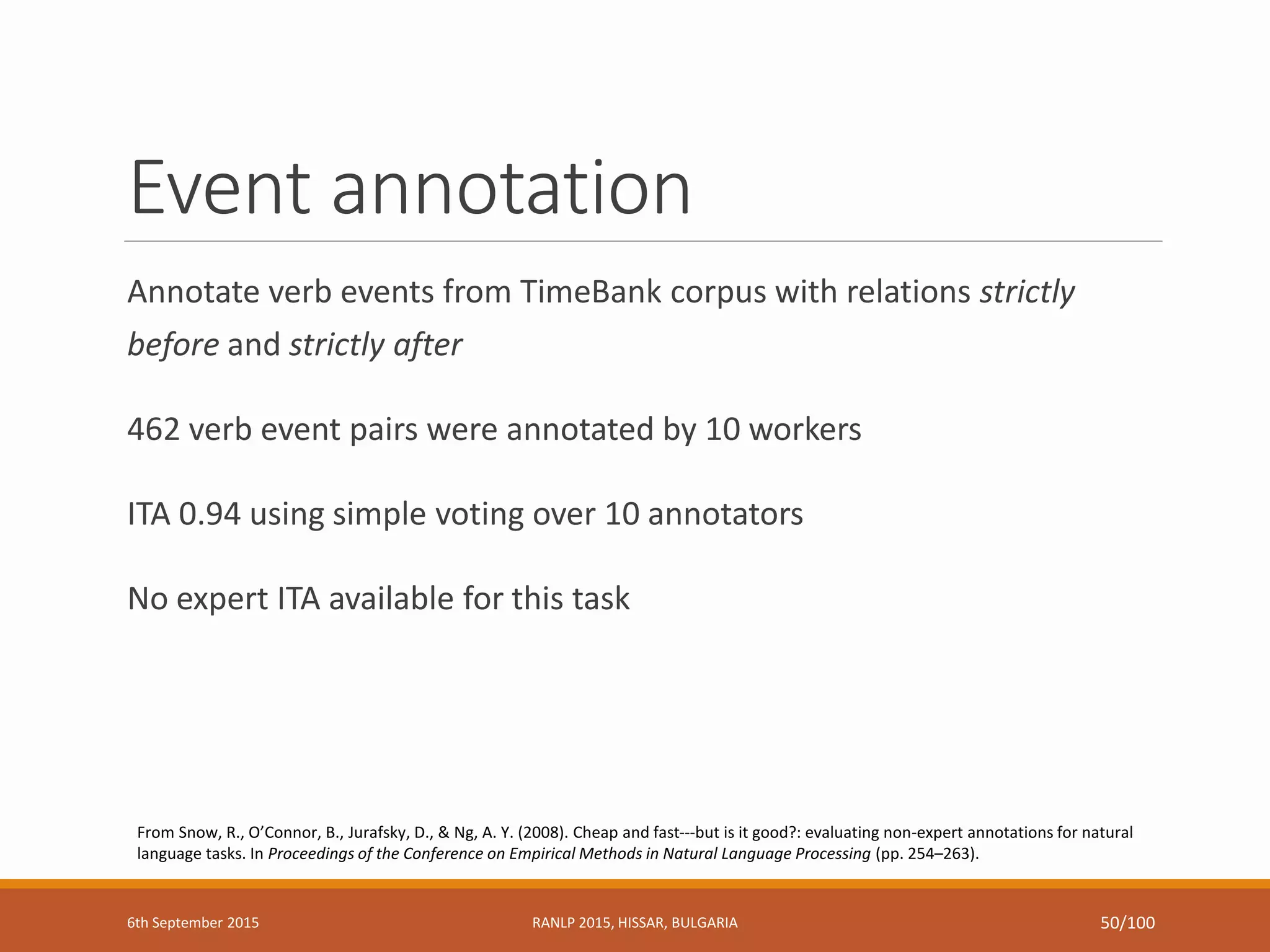 Event annotation

Annotate verb events from TimeBank corpus with relations strictly before and strictly after

462 verb event pairs were annotated by 10 workers

ITA 0.94 using simple voting over 10 annotators

No expert ITA available for this task

From Snow, R., O'Connor, B., Jurafsky, D., & Ng, A. Y. (2008). Cheap and fast---but is it good?: evaluating non-expert annotations for natural language tasks. In Proceedings of the Conference on Empirical Methods in Natural Language Processing (pp. 254–263).

6th September 2015

RANLP 2015, HISSAR, BULGARIA

50/100